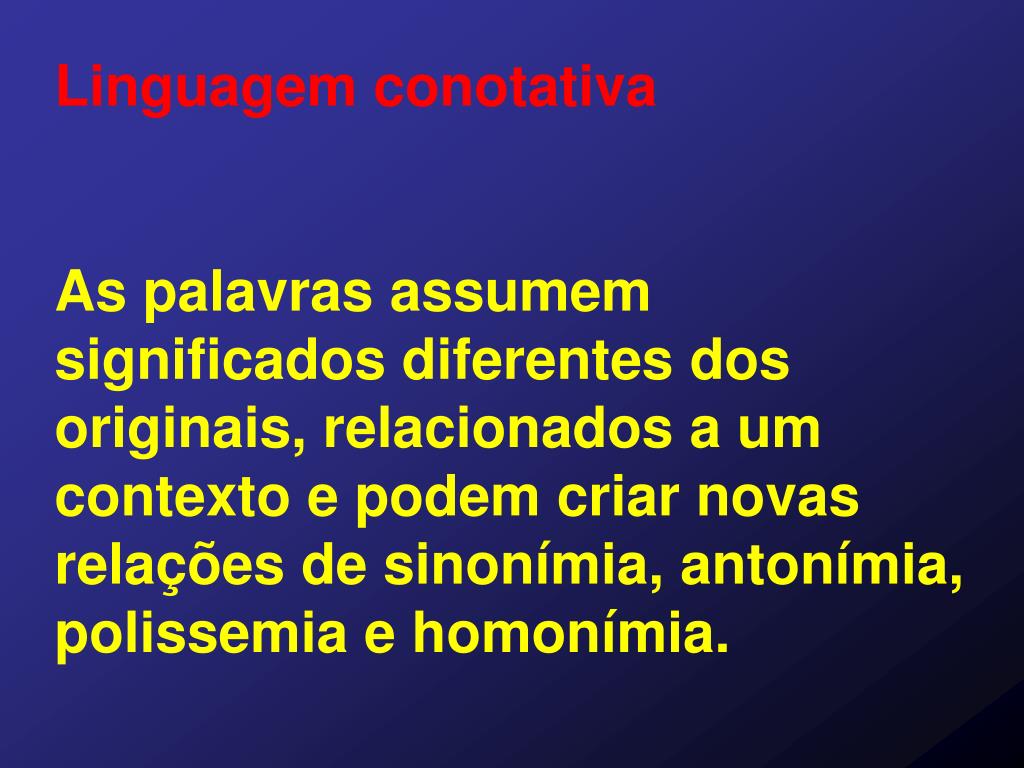 Linguagem conotativa

As palavras assumem significados diferentes dos originais, relacionados a um contexto e podem criar novas relações de sinonímia, antonímia, polissemia e homonímia.